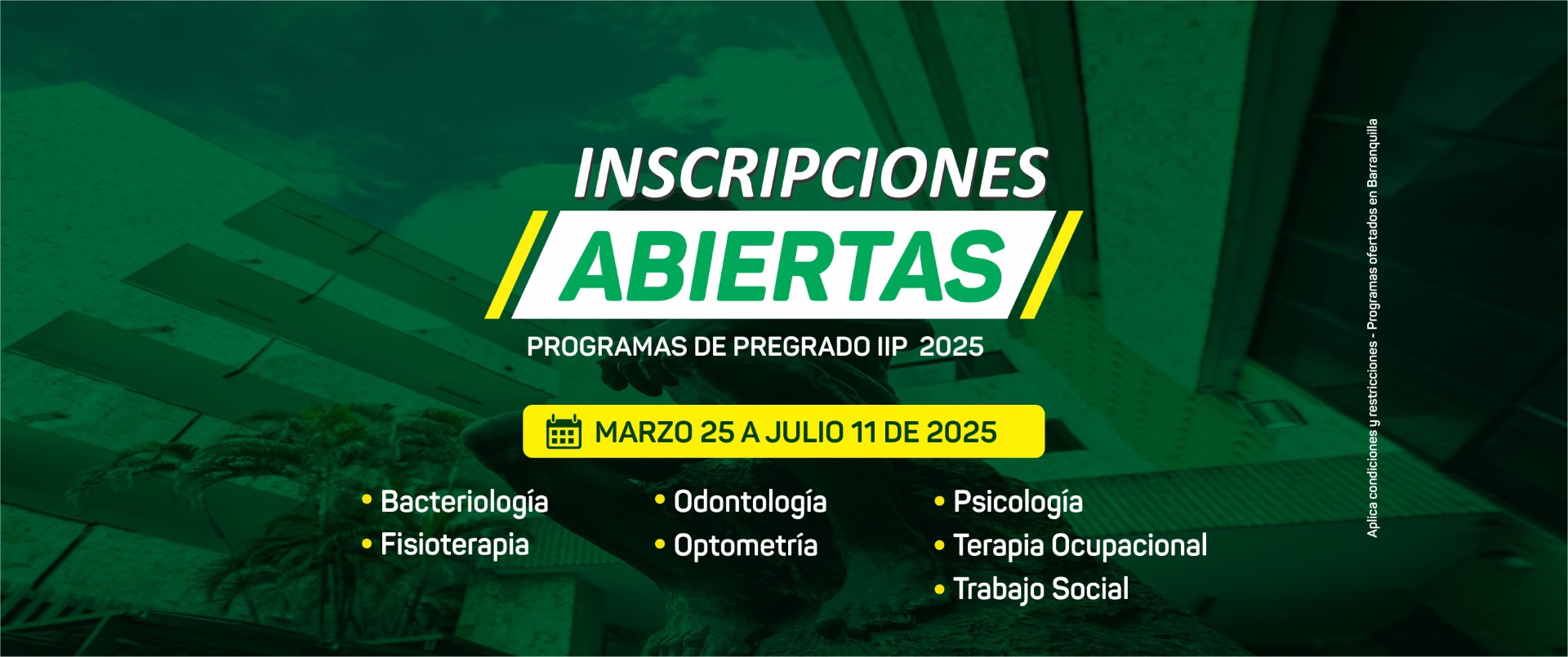 INSCRIPCIONES
ABIERTAS
PROGRAMAS DE PREGRADO IIP 2025

MARZO 25 A JULIO 11 DE 2025

• Bacteriología
• Fisioterapia

• Odontología
• Optometría

• Psicología
• Terapia Ocupacional
• Trabajo Social

Aplica condiciones y restricciones - Programas ofertados en Barranquilla